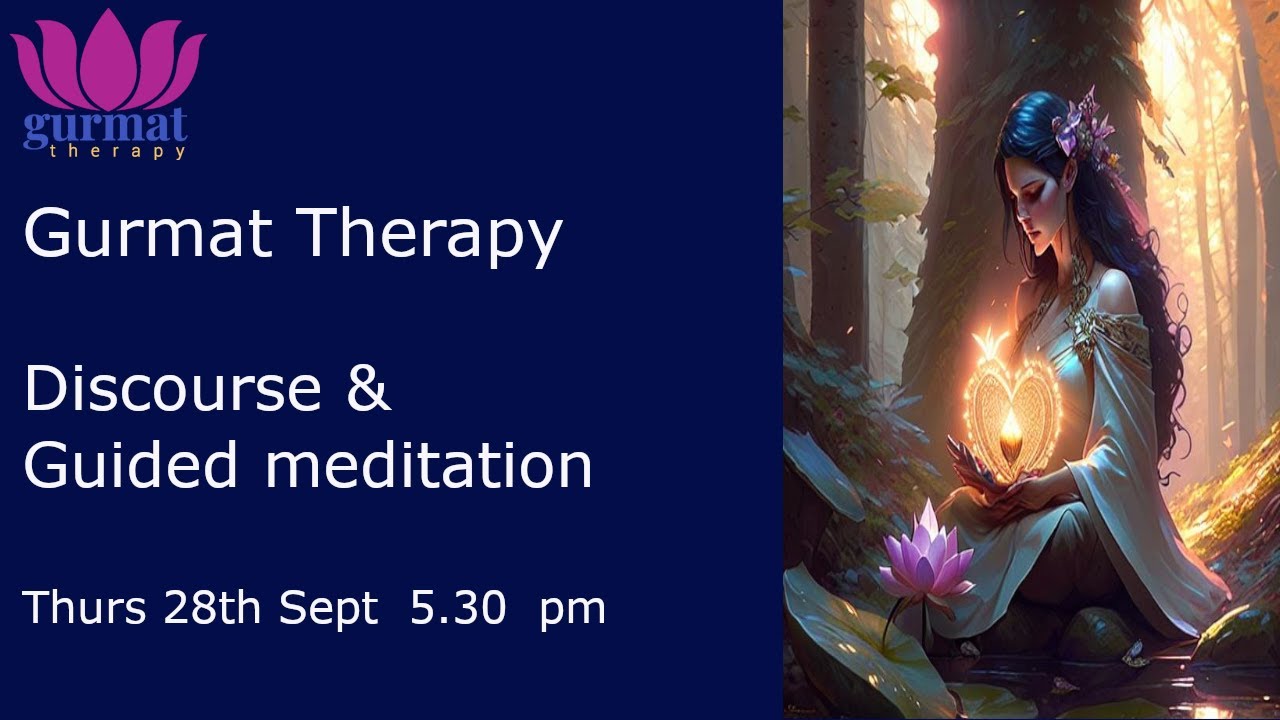 gurmat
therapy

Gurmat Therapy

Discourse &
Guided meditation

Thurs 28th Sept 5.30 pm